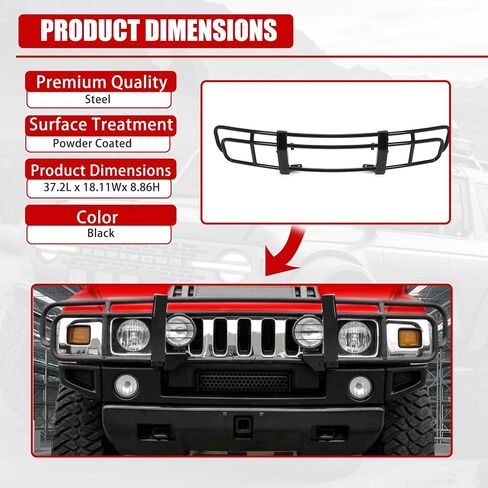 PRODUCT DIMENSIONS

Premium Quality
Steel

Surface Treatment
Powder Coated

Product Dimensions
37.2L x 18.11Wx 8.86H

Color
Black